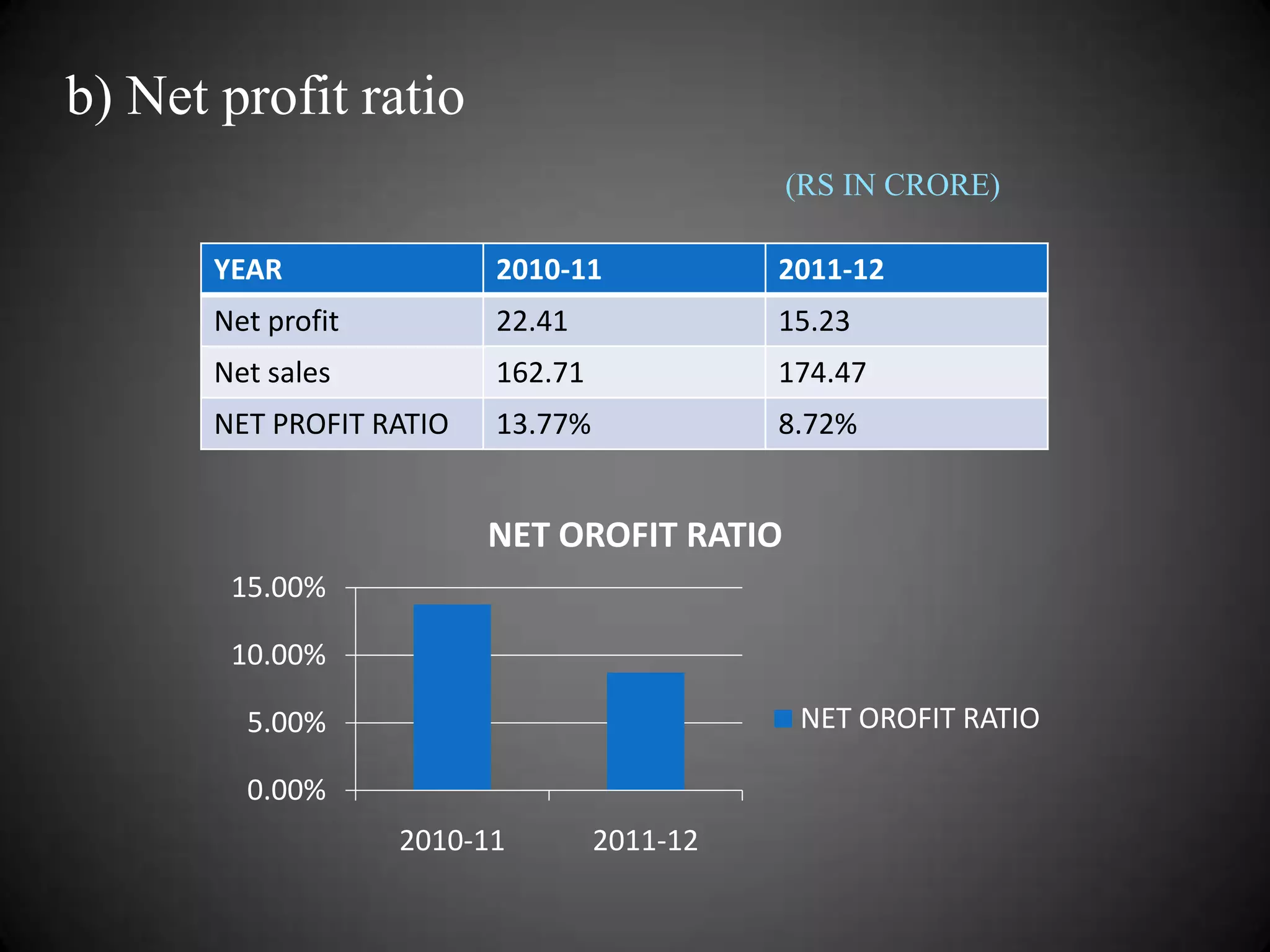 b) Net profit ratio

(RS IN CRORE)

| YEAR | 2010-11 | 2011-12 |
|---|---|---|
| Net profit | 22.41 | 15.23 |
| Net sales | 162.71 | 174.47 |
| NET PROFIT RATIO | 13.77% | 8.72% |

NET OROFIT RATIO

15.00%
10.00%
5.00%
0.00%

2010-11
2011-12

NET OROFIT RATIO